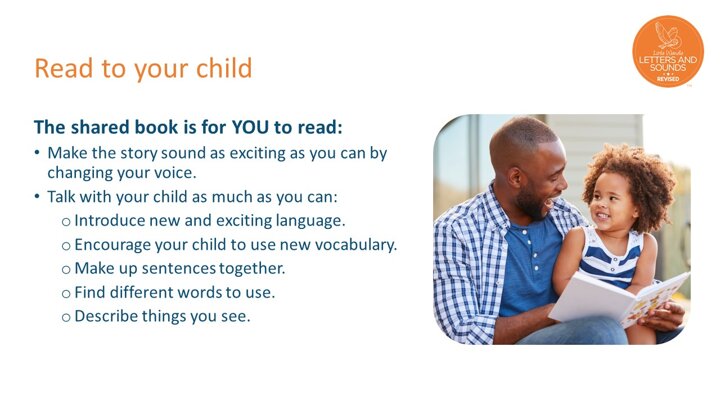 Read to your child

Little Wandle LETTERS AND SOUNDS REVISED

The shared book is for YOU to read:

• Make the story sound as exciting as you can by changing your voice.
• Talk with your child as much as you can:
  o Introduce new and exciting language.
  o Encourage your child to use new vocabulary.
  o Make up sentences together.
  o Find different words to use.
  o Describe things you see.